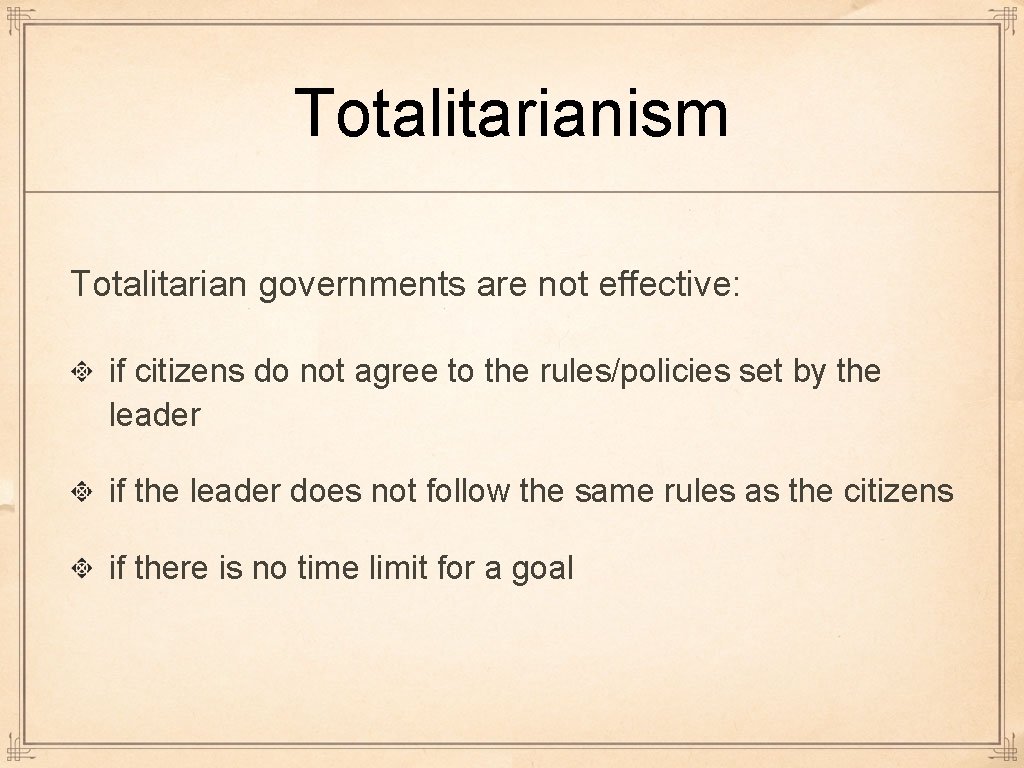 Totalitarianism

Totalitarian governments are not effective:

if citizens do not agree to the rules/policies set by the leader

if the leader does not follow the same rules as the citizens

if there is no time limit for a goal